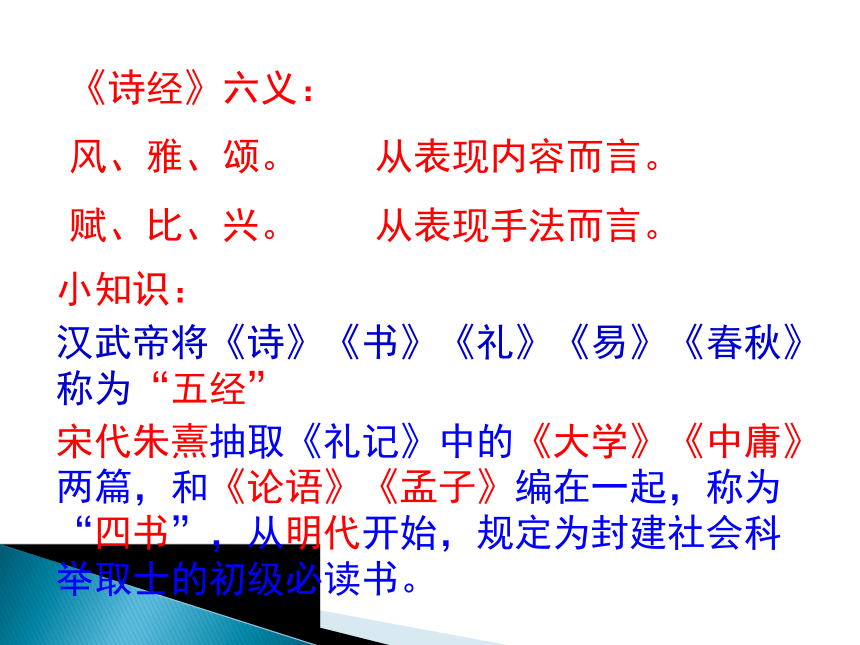 《诗经》六义：

风、雅、颂。　　从表现内容而言。

赋、比、兴。　　从表现手法而言。

小知识：

汉武帝将《诗》《书》《礼》《易》《春秋》称为“五经”

宋代朱熹抽取《礼记》中的《大学》《中庸》两篇，和《论语》《孟子》编在一起，称为“四书”，从明代开始，规定为封建社会科举取士的初级必读书。